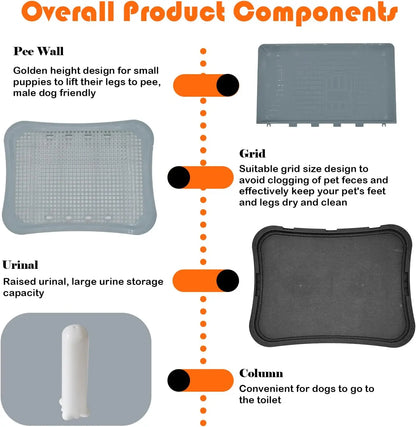 Overall Product Components

Pee Wall

Golden height design for small puppies to lift their legs to pee, male dog friendly

Grid

Suitable grid size design to avoid clogging of pet feces and effectively keep your pet's feet and legs dry and clean

Urinal

Raised urinal, large urine storage capacity

Column

Convenient for dogs to go to the toilet